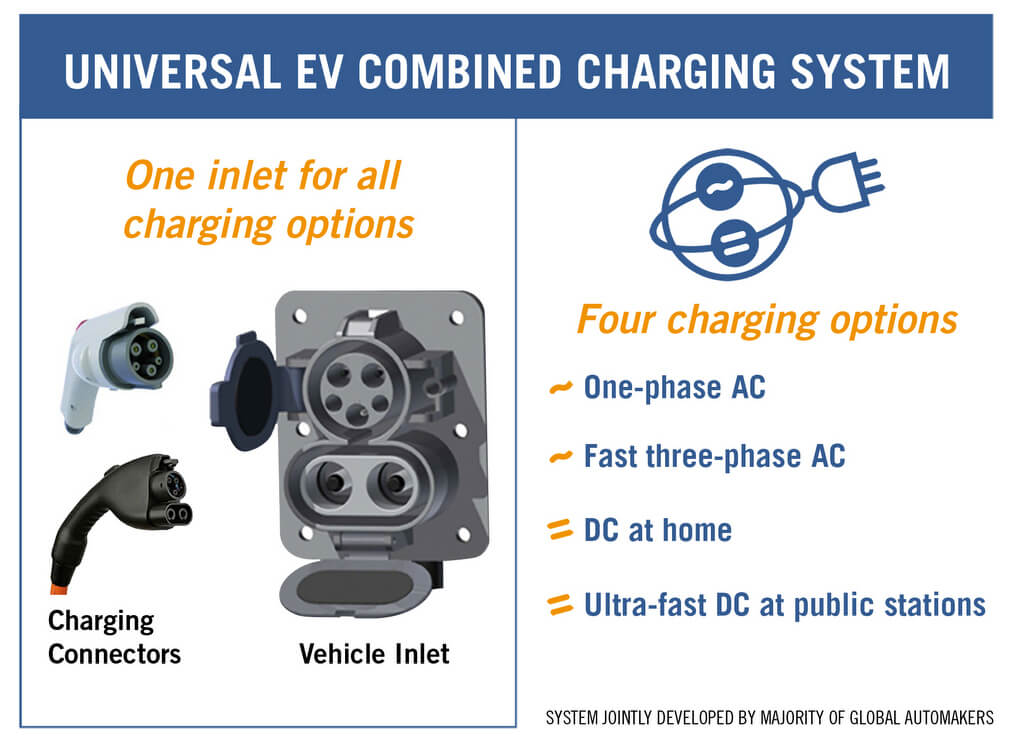 UNIVERSAL EV COMBINED CHARGING SYSTEM

One inlet for all charging options

Charging Connectors

Vehicle Inlet

Four charging options

~ One-phase AC

~ Fast three-phase AC

= DC at home

= Ultra-fast DC at public stations

SYSTEM JOINTLY DEVELOPED BY MAJORITY OF GLOBAL AUTOMAKERS